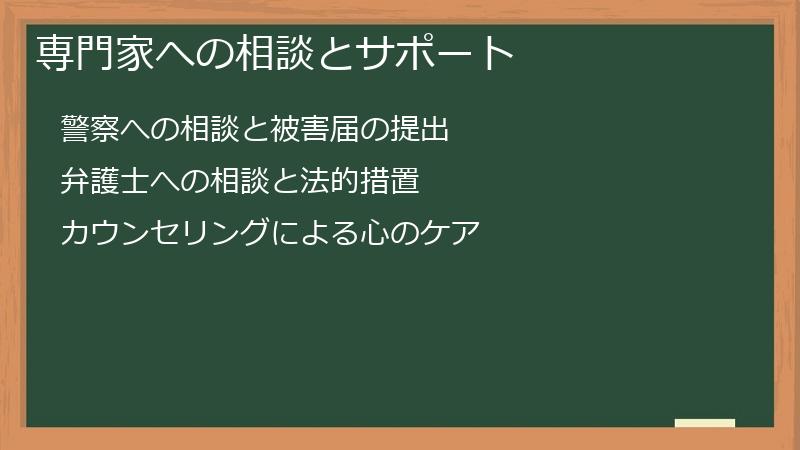 専門家への相談とサポート

警察への相談と被害届の提出

弁護士への相談と法的措置

カウンセリングによる心のケア